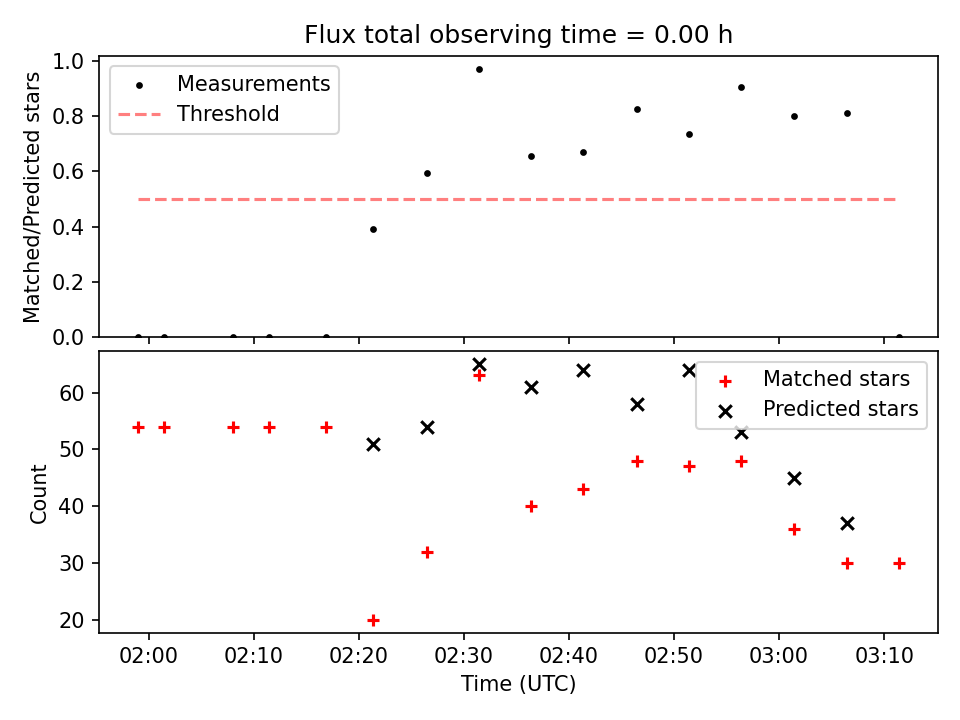 Flux total observing time = 0.00 h

Measurements
Threshold

Matched/Predicted stars

1.0
0.8
0.6
0.4
0.2
0.0

Matched stars
Predicted stars

Count

60
50
40
30
20

02:00 02:10 02:20 02:30 02:40 02:50 03:00 03:10

Time (UTC)